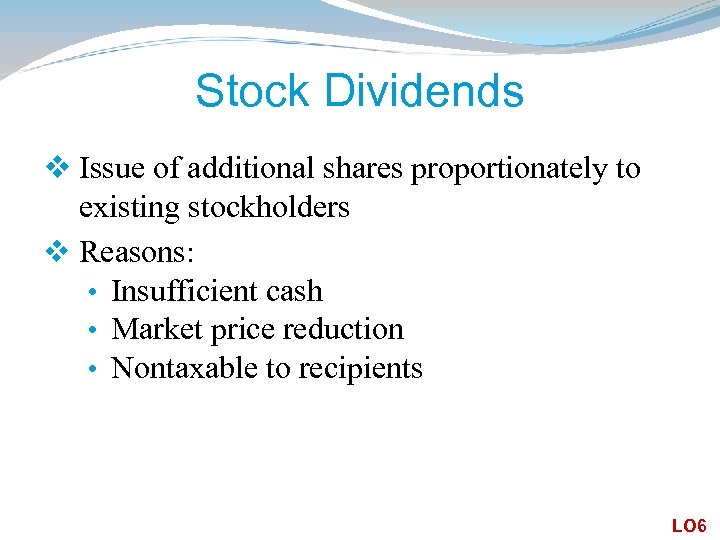 Stock Dividends

❖ Issue of additional shares proportionately to existing stockholders

❖ Reasons:
• Insufficient cash
• Market price reduction
• Nontaxable to recipients

LO6